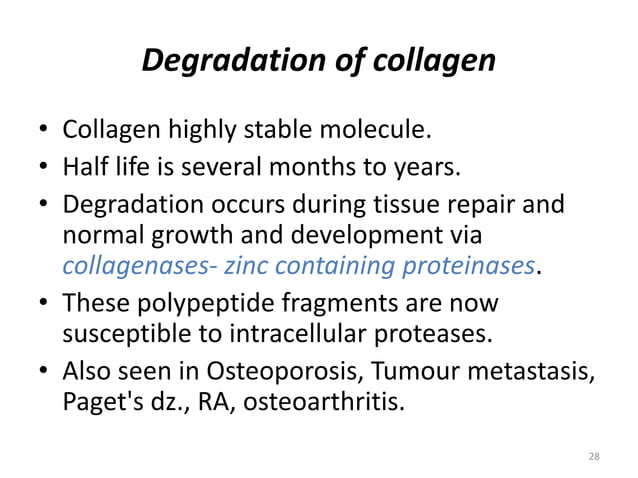 Degradation of collagen

• Collagen highly stable molecule.
• Half life is several months to years.
• Degradation occurs during tissue repair and normal growth and development via collagenases- zinc containing proteinases.
• These polypeptide fragments are now susceptible to intracellular proteases.
• Also seen in Osteoporosis, Tumour metastasis, Paget's dz., RA, osteoarthritis.

28